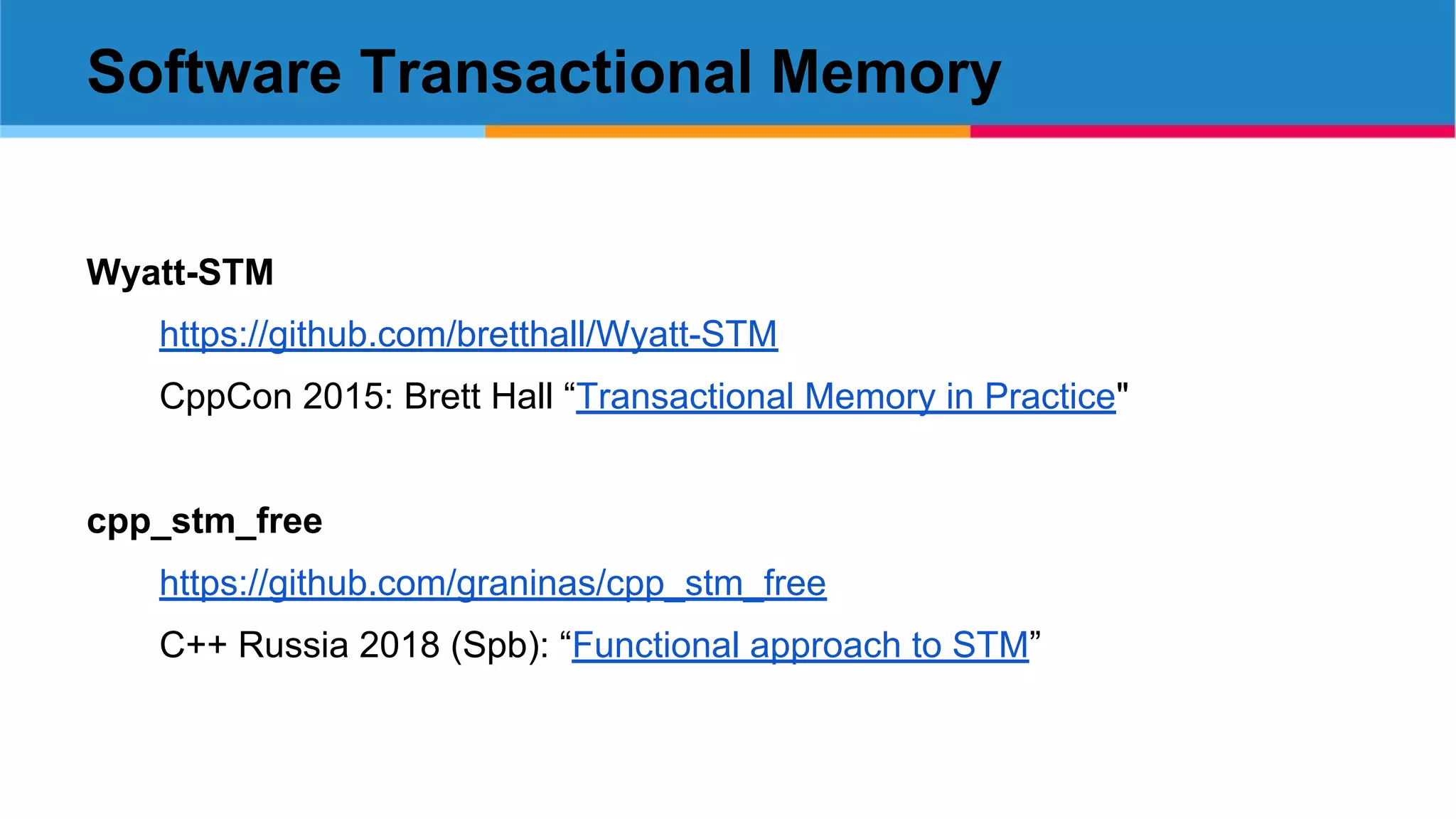 Software Transactional Memory

Wyatt-STM

https://github.com/bretthall/Wyatt-STM

CppCon 2015: Brett Hall “Transactional Memory in Practice"

cpp_stm_free

https://github.com/graninas/cpp_stm_free

C++ Russia 2018 (Spb): “Functional approach to STM”